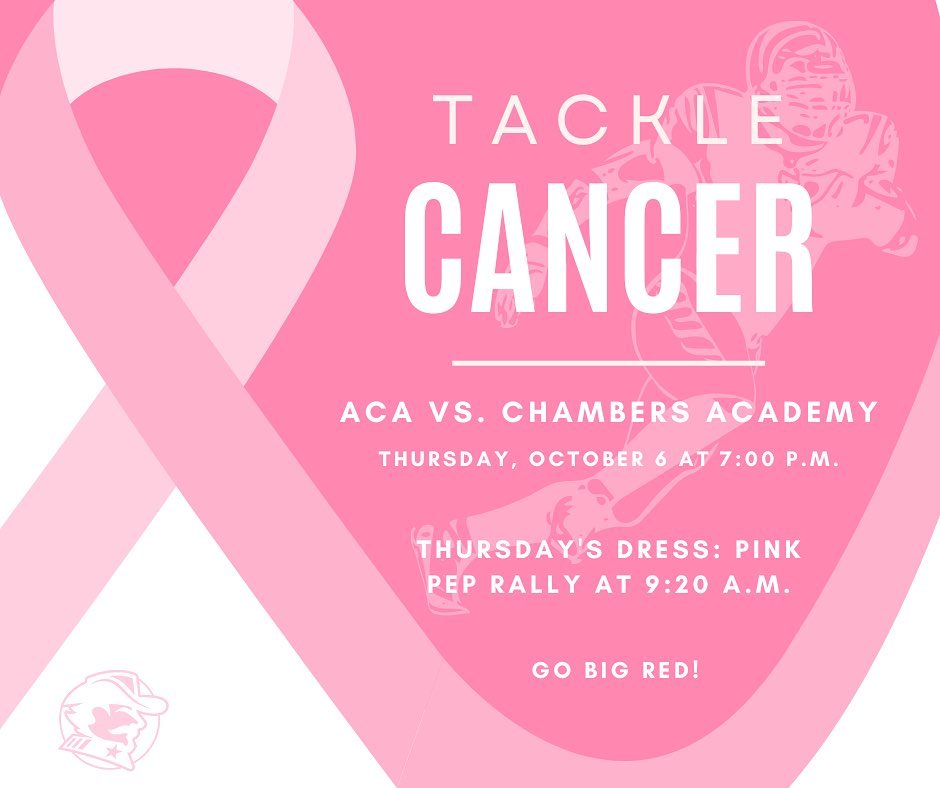 TACKLE
CANCER

ACA VS. CHAMBERS ACADEMY
THURSDAY, OCTOBER 6 AT 7:00 P.M.

THURSDAY'S DRESS: PINK
PEP RALLY AT 9:20 A.M.

GO BIG RED!